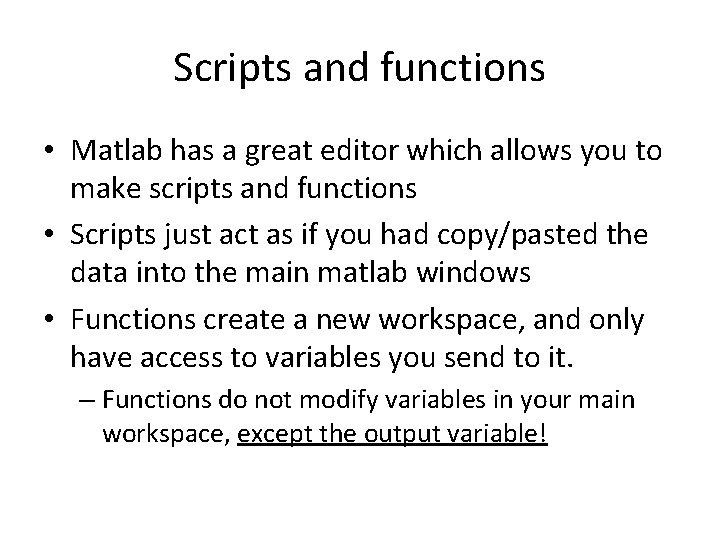 Scripts and functions

• Matlab has a great editor which allows you to make scripts and functions

• Scripts just act as if you had copy/pasted the data into the main matlab windows

• Functions create a new workspace, and only have access to variables you send to it.

– Functions do not modify variables in your main workspace, except the output variable!